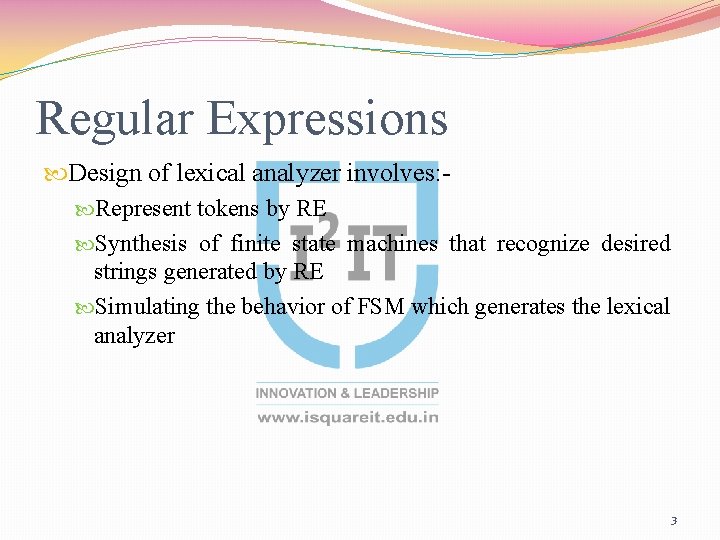 Regular Expressions

Design of lexical analyzer involves:-

Represent tokens by RE

Synthesis of finite state machines that recognize desired strings generated by RE

Simulating the behavior of FSM which generates the lexical analyzer

$I^2IT$

INNOVATION & LEADERSHIP

www.isquareit.edu.in

3